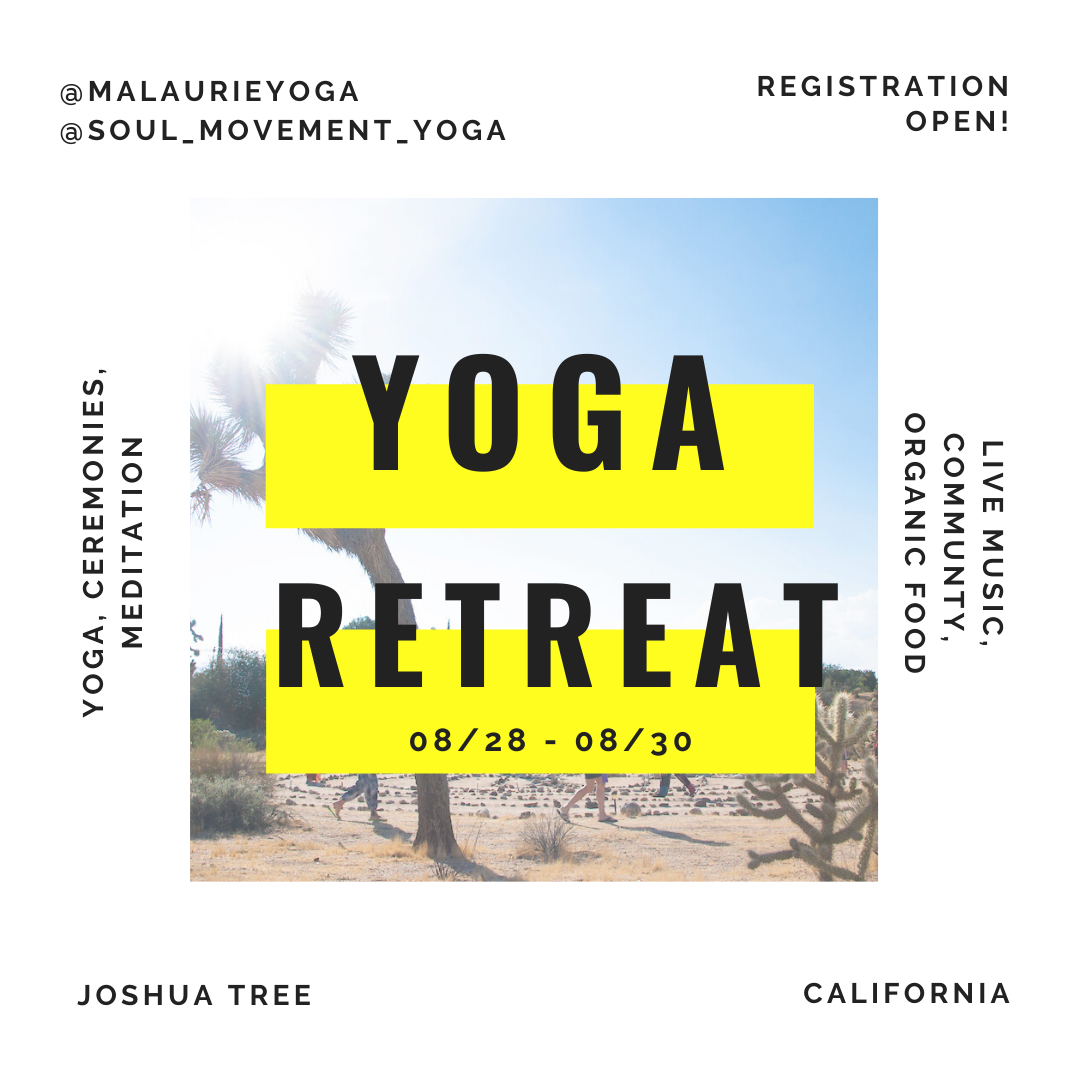 @MALAURIEYOGA
@SOUL_MOVEMENT_YOGA

REGISTRATION OPEN!

YOGA, CEREMONIES, MEDITATION

YOGA
RETREAT
08/28 - 08/30

LIVE MUSIC, COMMUNTY, ORGANIC FOOD

JOSHUA TREE

CALIFORNIA